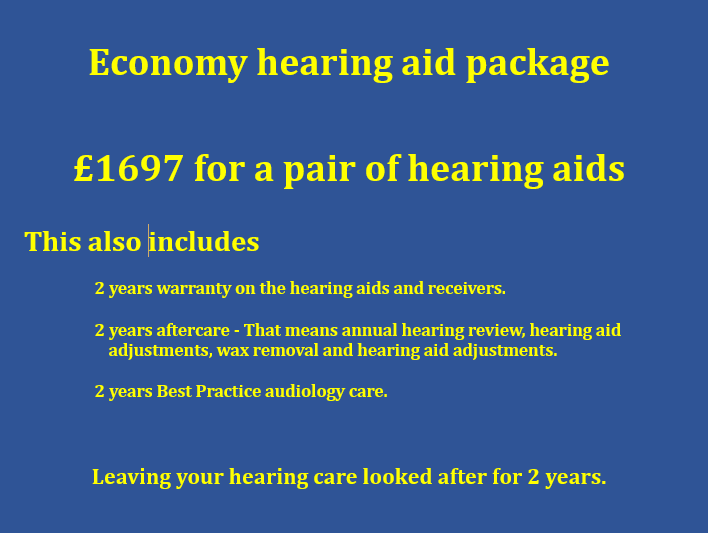 Economy hearing aid package

£1697 for a pair of hearing aids

This also includes

2 years warranty on the hearing aids and receivers.

2 years aftercare - That means annual hearing review, hearing aid adjustments, wax removal and hearing aid adjustments.

2 years Best Practice audiology care.

Leaving your hearing care looked after for 2 years.